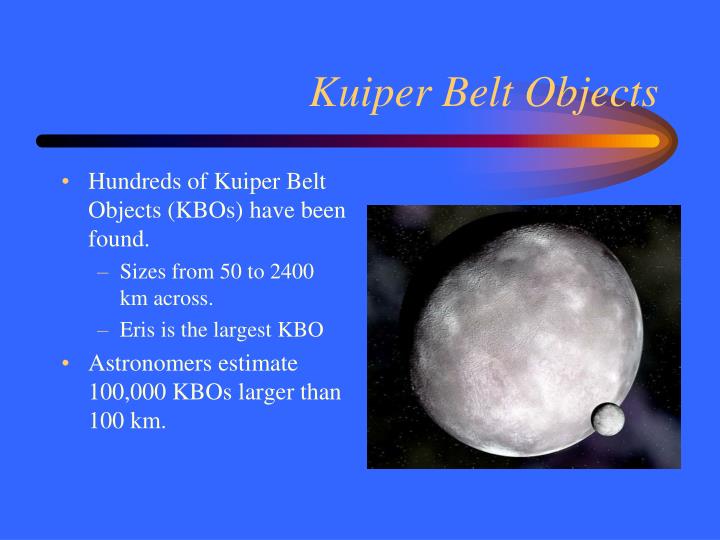 Kuiper Belt Objects

• Hundreds of Kuiper Belt Objects (KBOs) have been found.
– Sizes from 50 to 2400 km across.
– Eris is the largest KBO
• Astronomers estimate 100,000 KBOs larger than 100 km.